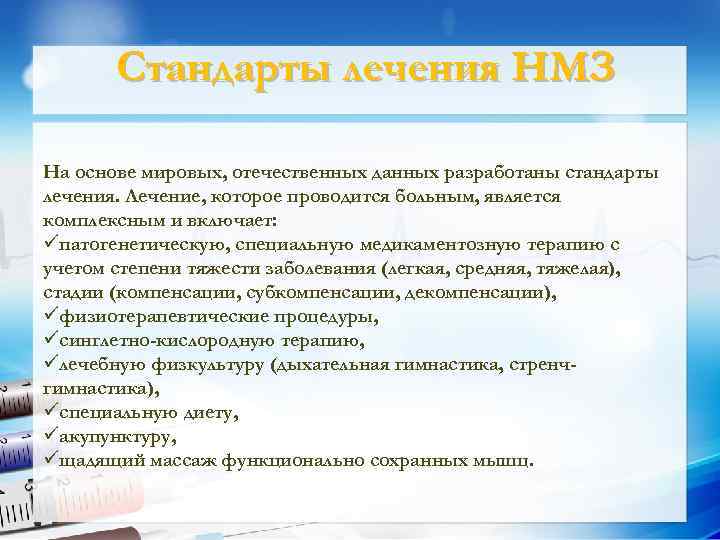 Стандарты лечения НМЗ

На основе мировых, отечественных данных разработаны стандарты лечения. Лечение, которое проводится больным, является комплексным и включает:
✓патогенетическую, специальную медикаментозную терапию с учетом степени тяжести заболевания (легкая, средняя, тяжелая), стадии (компенсации, субкомпенсации, декомпенсации),
✓физиотерапевтические процедуры,
✓синглетно-кислородную терапию,
✓лечебную физкультуру (дыхательная гимнастика, стренч-гимнастика),
✓специальную диету,
✓акупунктуру,
✓щадящий массаж функционально сохранных мышц.